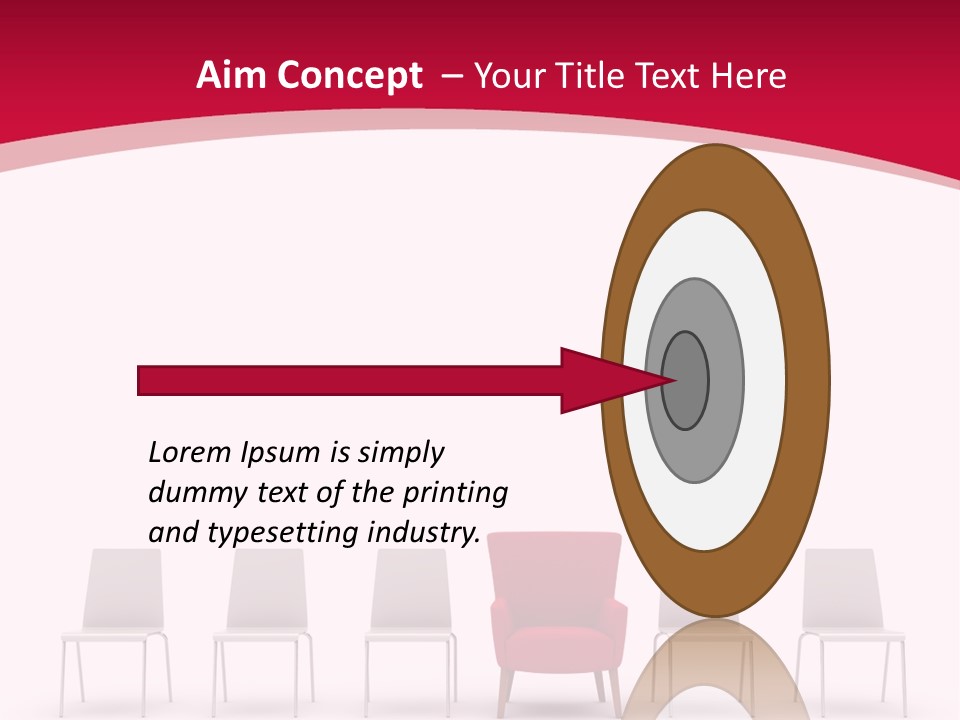 Aim Concept – Your Title Text Here

Lorem Ipsum is simply dummy text of the printing and typesetting industry.